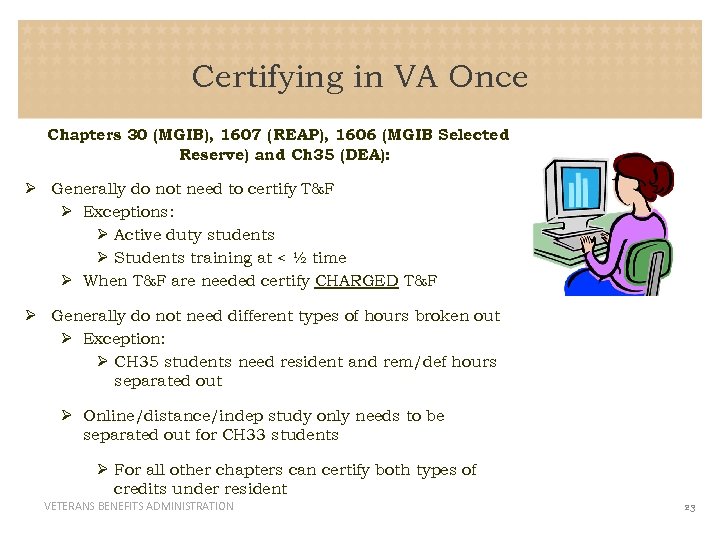 Certifying in VA Once

Chapters 30 (MGIB), 1607 (REAP), 1606 (MGIB Selected Reserve) and Ch35 (DEA):

➢ Generally do not need to certify T&F

➢ Exceptions:

➢ Active duty students

➢ Students training at < ½ time

➢ When T&F are needed certify CHARGED T&F

➢ Generally do not need different types of hours broken out

➢ Exception:

➢ CH35 students need resident and rem/def hours separated out

➢ Online/distance/indep study only needs to be separated out for CH33 students

➢ For all other chapters can certify both types of credits under resident

VETERANS BENEFITS ADMINISTRATION

23